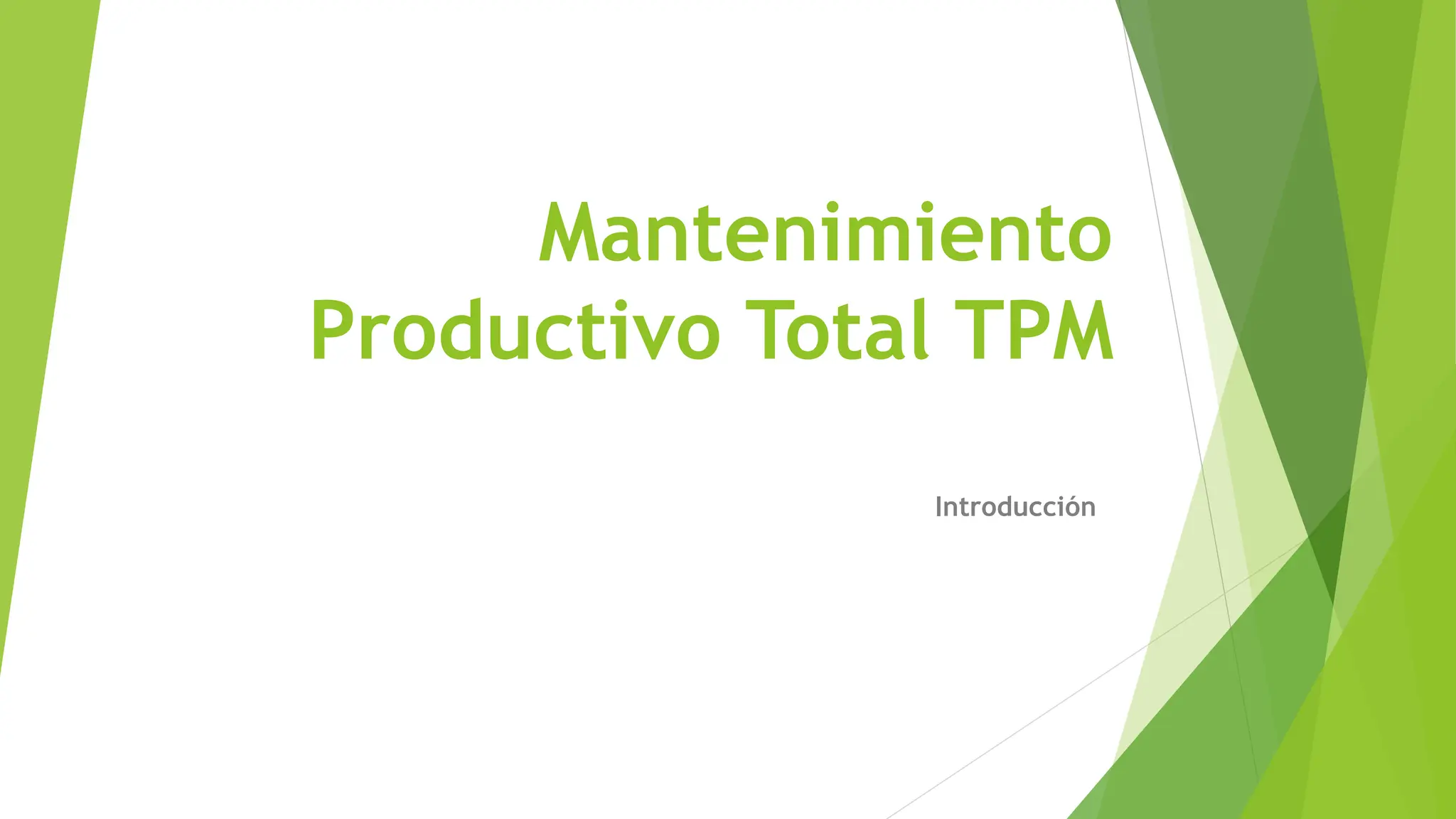 Mantenimiento Productivo Total TPM

Introducción